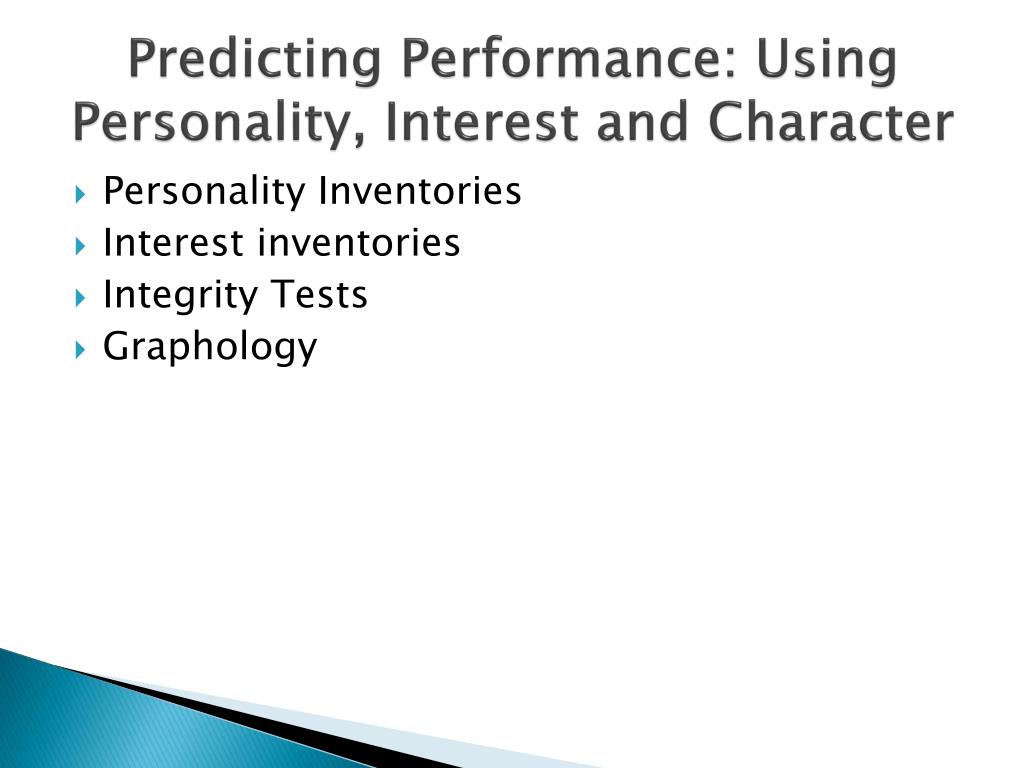 Predicting Performance: Using Personality, Interest and Character

Personality Inventories
Interest inventories
Integrity Tests
Graphology